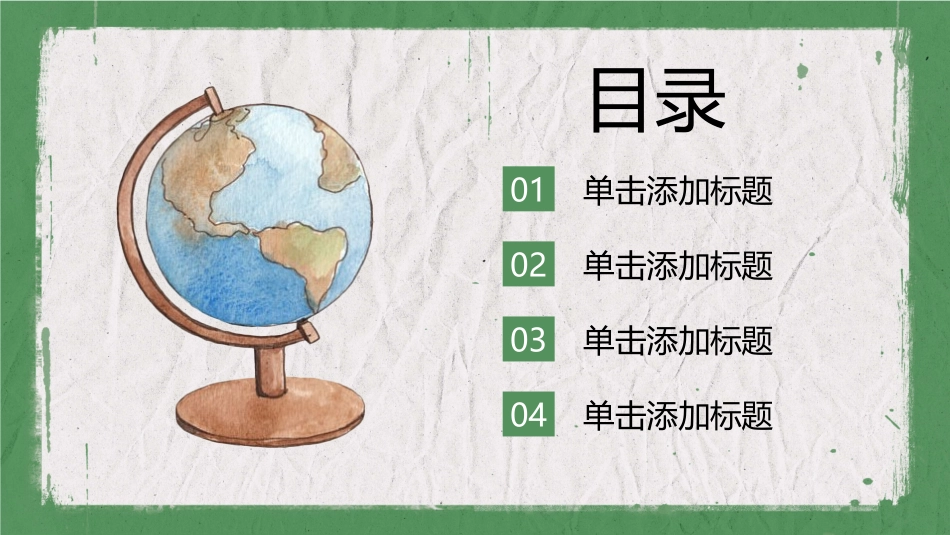 目录

01 单击添加标题

02 单击添加标题

03 单击添加标题

04 单击添加标题